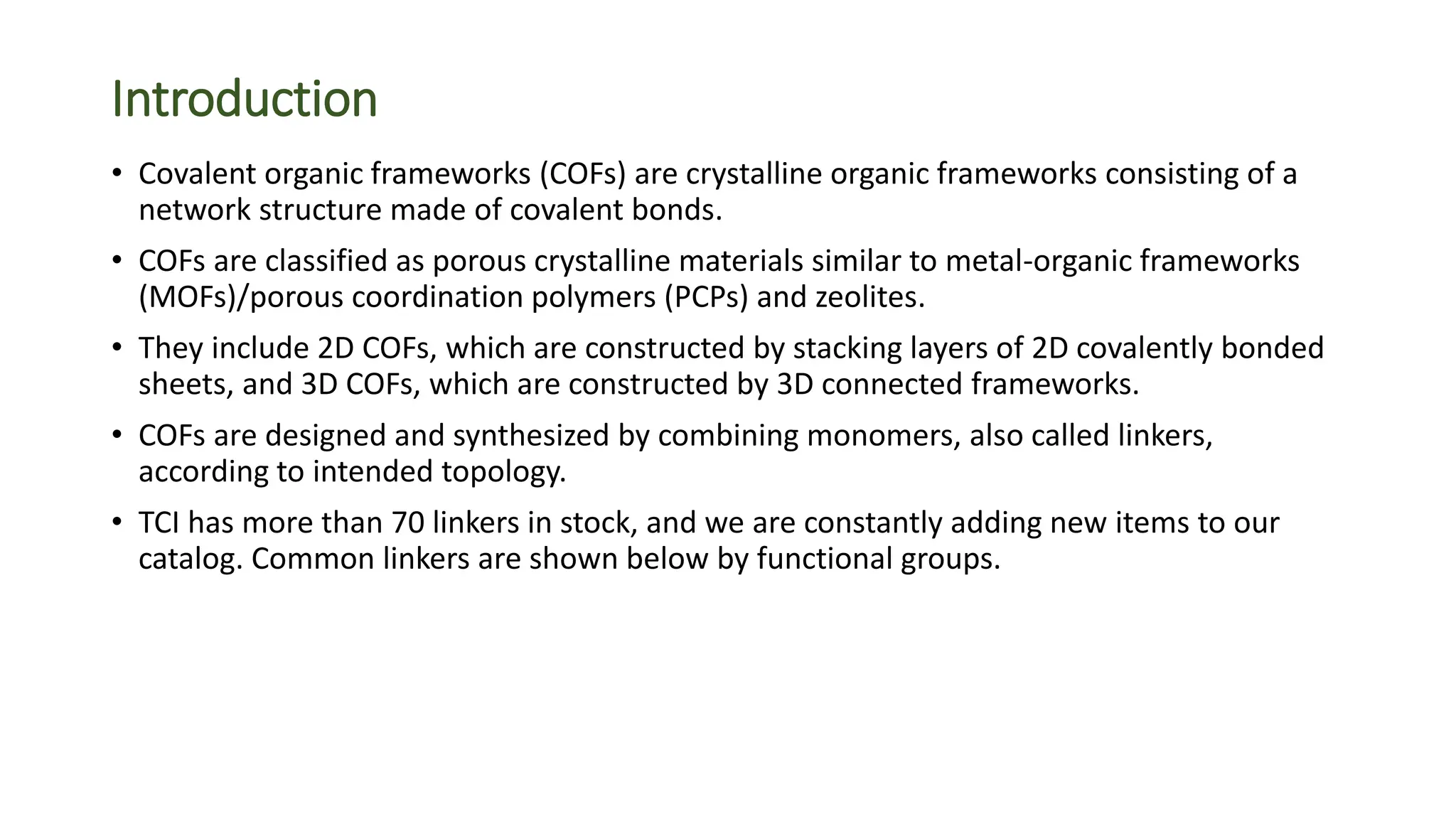 Introduction

• Covalent organic frameworks (COFs) are crystalline organic frameworks consisting of a network structure made of covalent bonds.

• COFs are classified as porous crystalline materials similar to metal-organic frameworks (MOFs)/porous coordination polymers (PCPs) and zeolites.

• They include 2D COFs, which are constructed by stacking layers of 2D covalently bonded sheets, and 3D COFs, which are constructed by 3D connected frameworks.

• COFs are designed and synthesized by combining monomers, also called linkers, according to intended topology.

• TCI has more than 70 linkers in stock, and we are constantly adding new items to our catalog. Common linkers are shown below by functional groups.